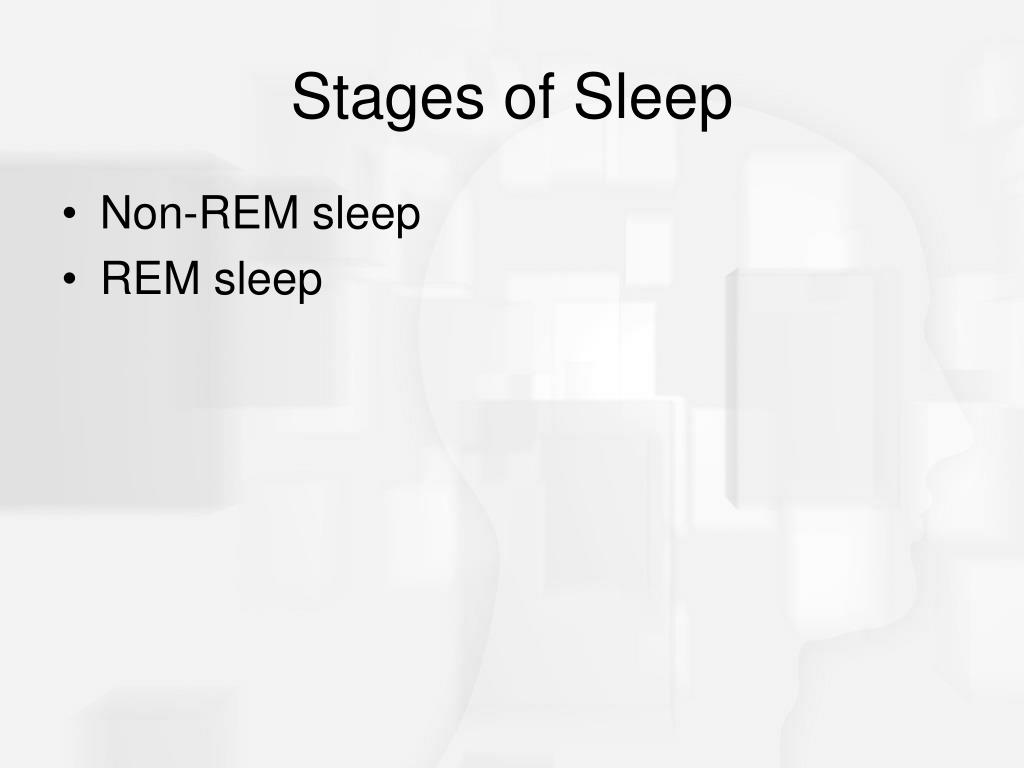 Stages of Sleep

• Non-REM sleep
• REM sleep